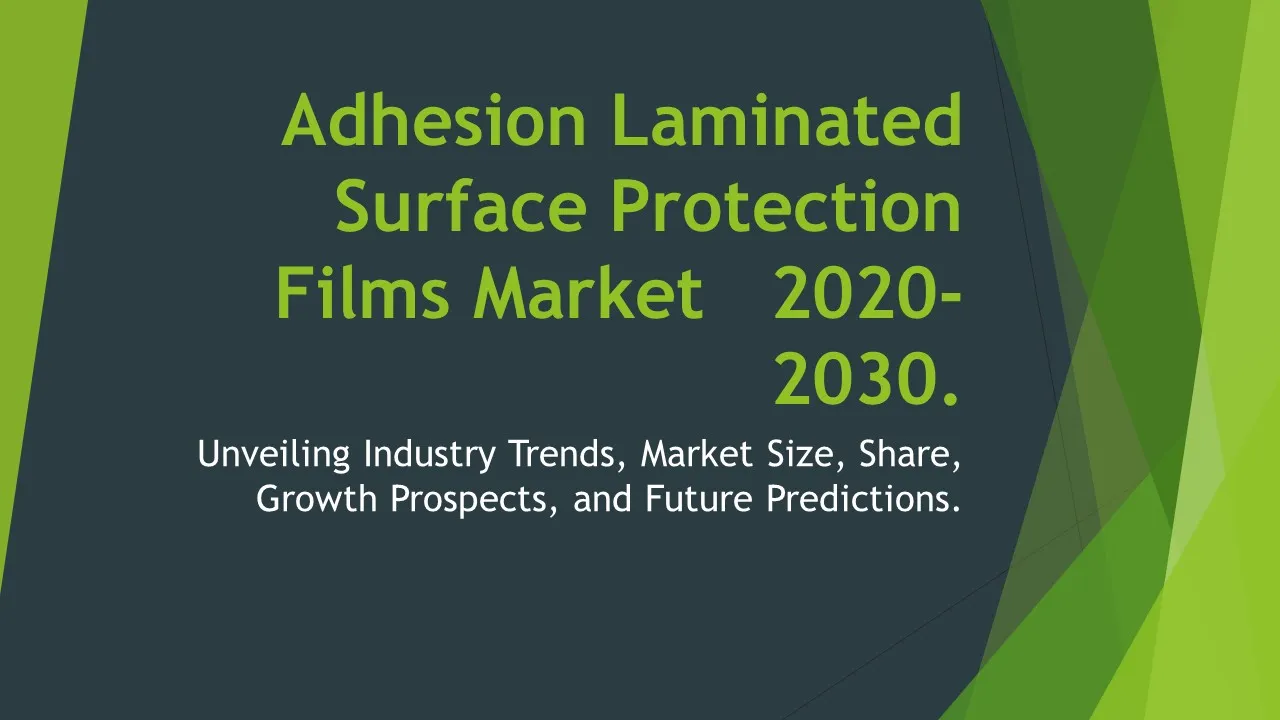 Adhesion Laminated Surface Protection Films Market 2020-2030.

Unveiling Industry Trends, Market Size, Share, Growth Prospects, and Future Predictions.